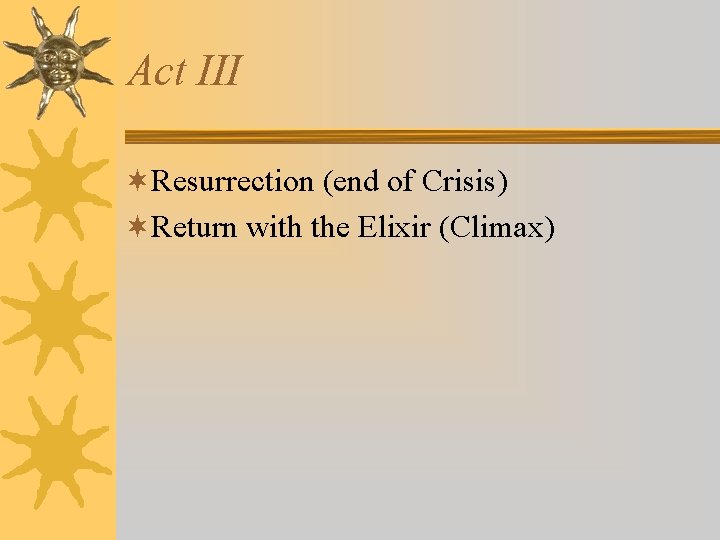 Act III

Resurrection (end of Crisis)

Return with the Elixir (Climax)